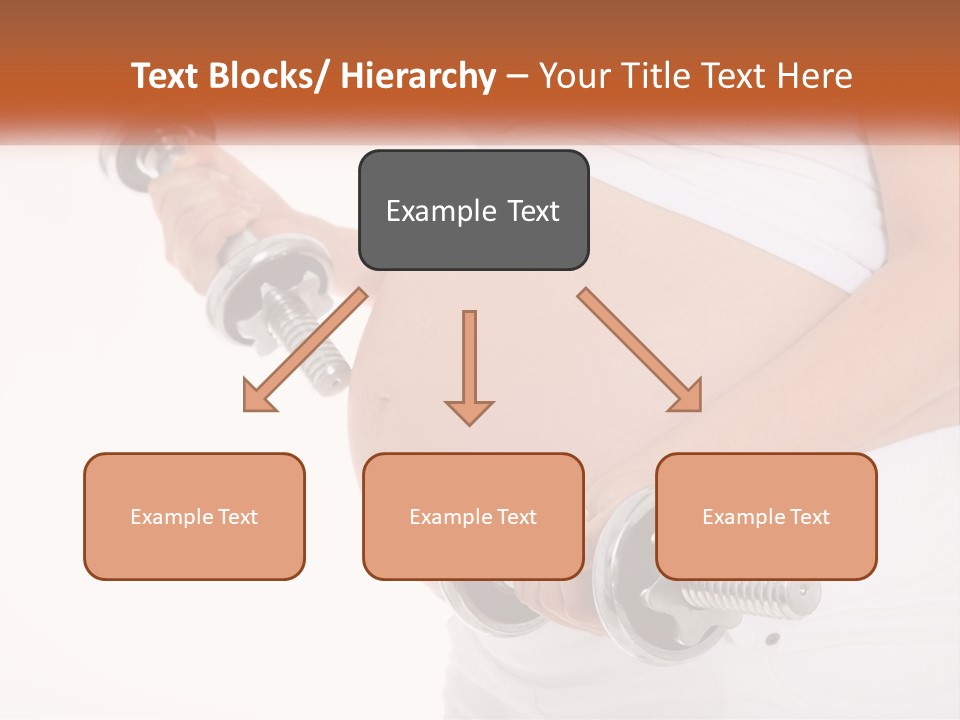 Text Blocks/ Hierarchy – Your Title Text Here

Example Text

Example Text

Example Text

Example Text